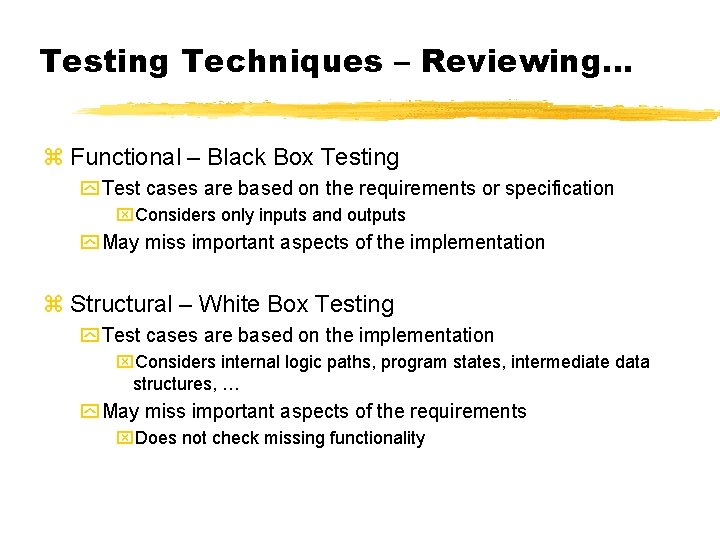 Testing Techniques – Reviewing…

Functional – Black Box Testing

Test cases are based on the requirements or specification

Considers only inputs and outputs

May miss important aspects of the implementation

Structural – White Box Testing

Test cases are based on the implementation

Considers internal logic paths, program states, intermediate data structures, …

May miss important aspects of the requirements

Does not check missing functionality